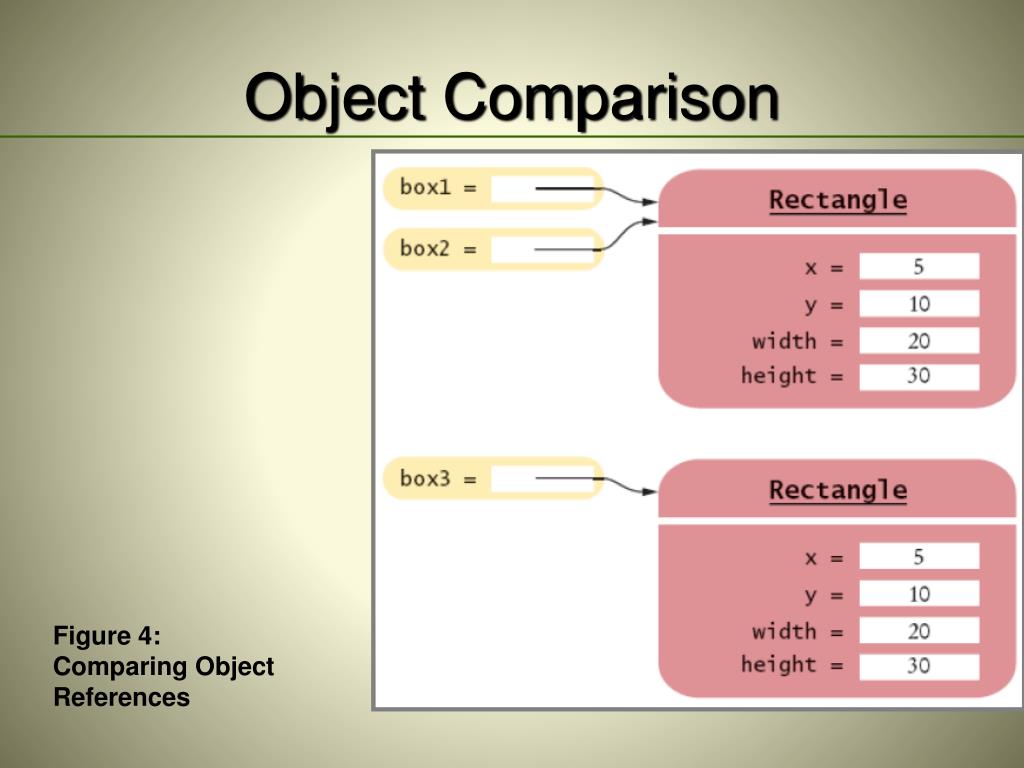 Object Comparison

box1 =

box2 =

Rectangle

x = 5
y = 10
width = 20
height = 30

box3 =

Rectangle

x = 5
y = 10
width = 20
height = 30

Figure 4:
Comparing Object References